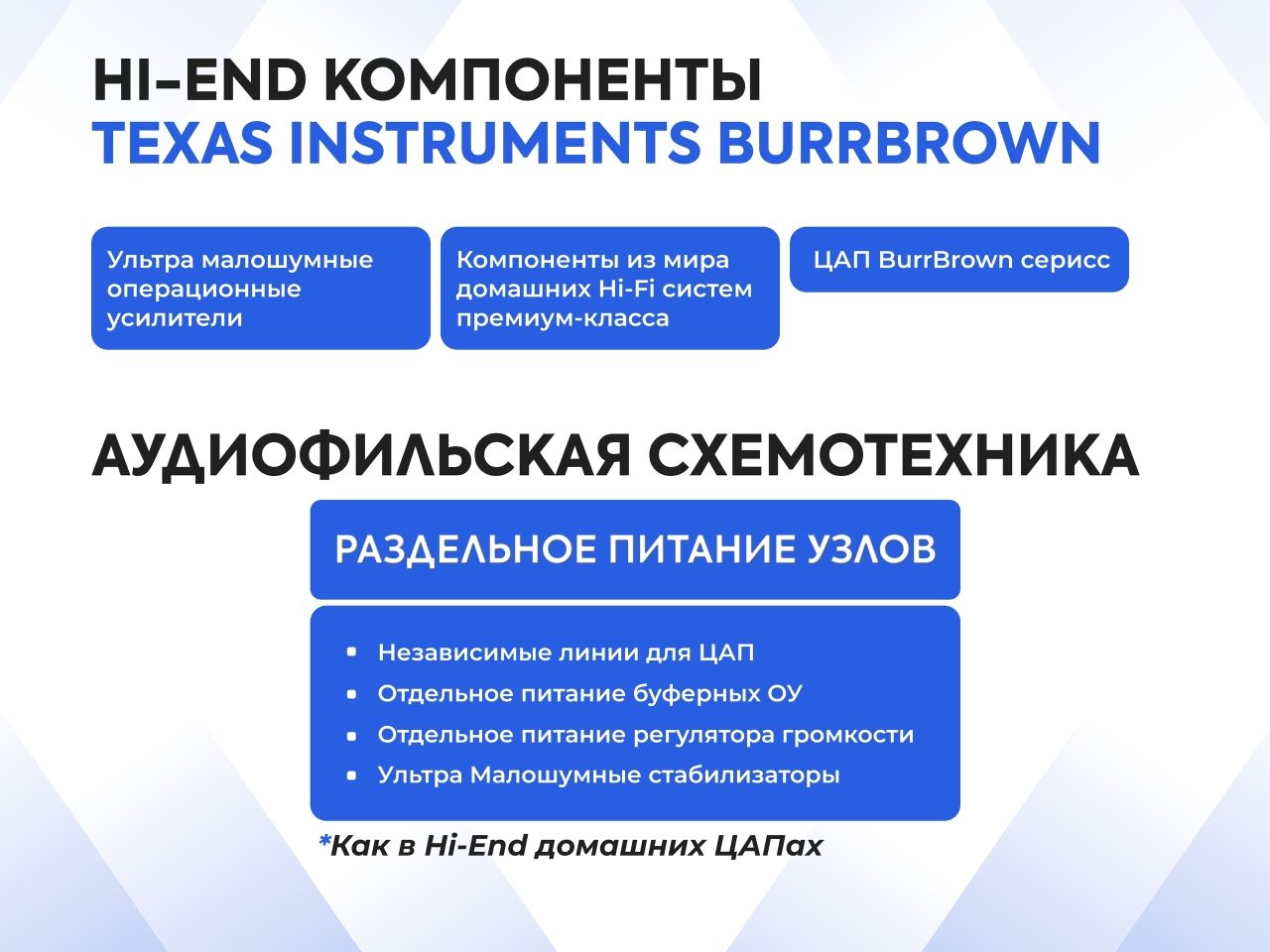 HI-END КОМПОНЕНТЫ
TEXAS INSTRUMENTS BURRBROWN

Ультра малошумные операционные усилители

Компоненты из мира домашних Hi-Fi систем премиум-класса

ЦАП BurrBrown серисс

АУДИОФИЛЬСКАЯ СХЕМОТЕХНИКА

РАЗДЕЛЬНОЕ ПИТАНИЕ УЗЛОВ

- Независимые линии для ЦАП
- Отдельное питание буферных ОУ
- Отдельное питание регулятора громкости
- Ультра Малошумные стабилизаторы

*Как в Hi-End домашних ЦАПах